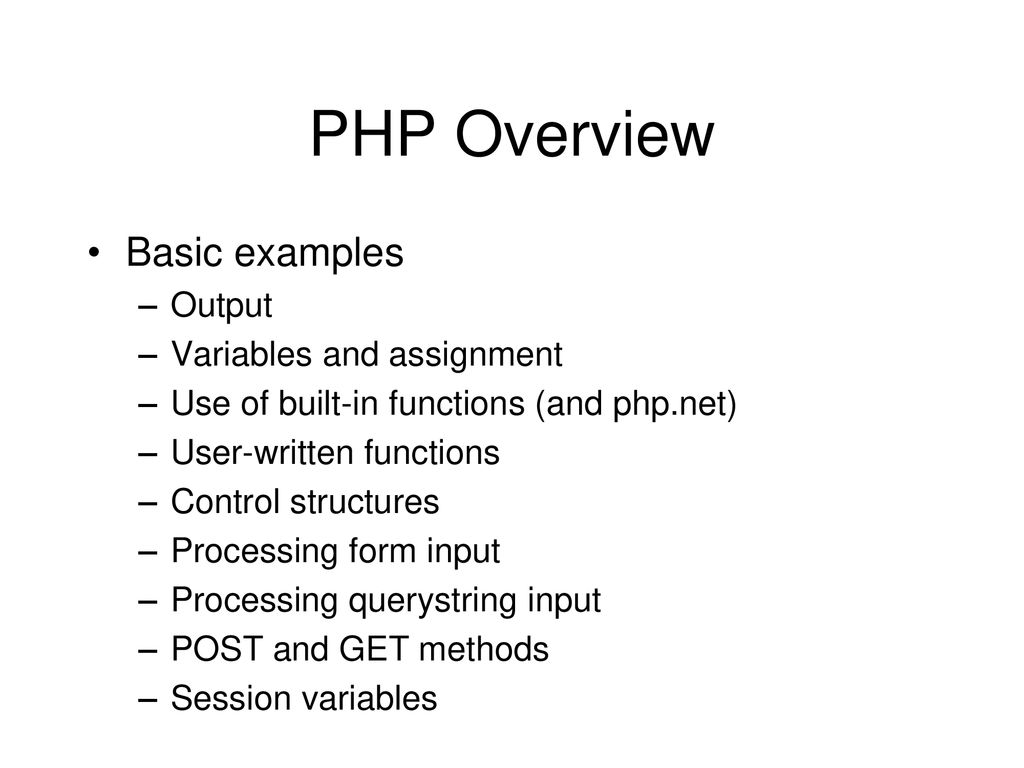 PHP Overview

• Basic examples
– Output
– Variables and assignment
– Use of built-in functions (and php.net)
– User-written functions
– Control structures
– Processing form input
– Processing querystring input
– POST and GET methods
– Session variables